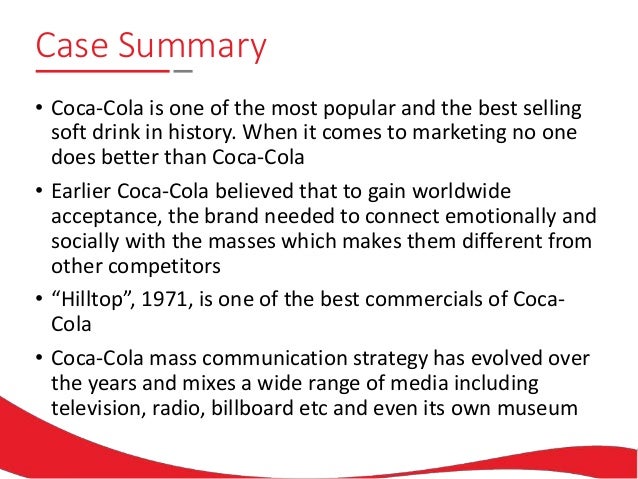 Case Summary

• Coca-Cola is one of the most popular and the best selling soft drink in history. When it comes to marketing no one does better than Coca-Cola

• Earlier Coca-Cola believed that to gain worldwide acceptance, the brand needed to connect emotionally and socially with the masses which makes them different from other competitors

• “Hilltop”, 1971, is one of the best commercials of Coca-Cola

• Coca-Cola mass communication strategy has evolved over the years and mixes a wide range of media including television, radio, billboard etc and even its own museum